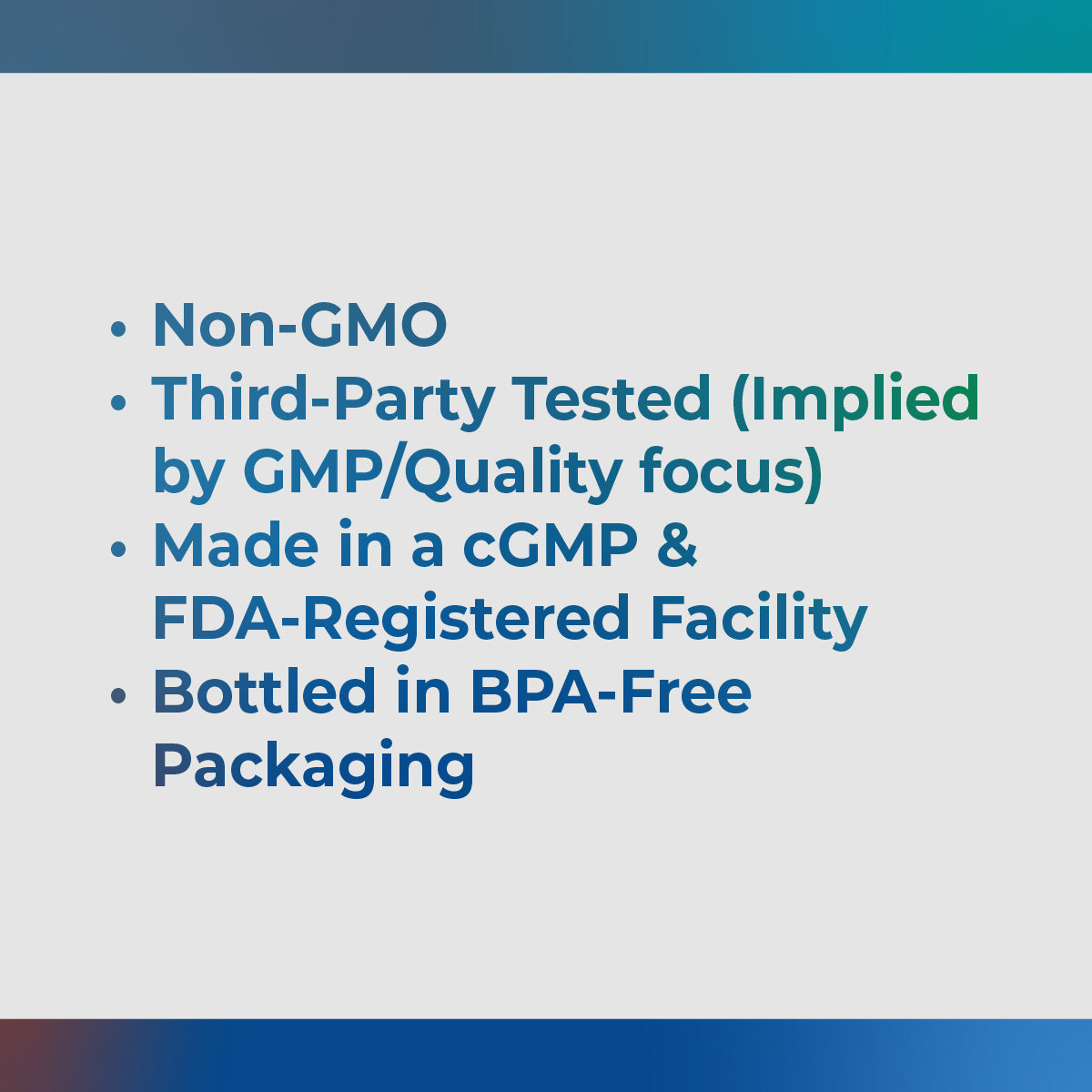 • Non-GMO
• Third-Party Tested (Implied by GMP/Quality focus)
• Made in a cGMP & FDA-Registered Facility
• Bottled in BPA-Free Packaging